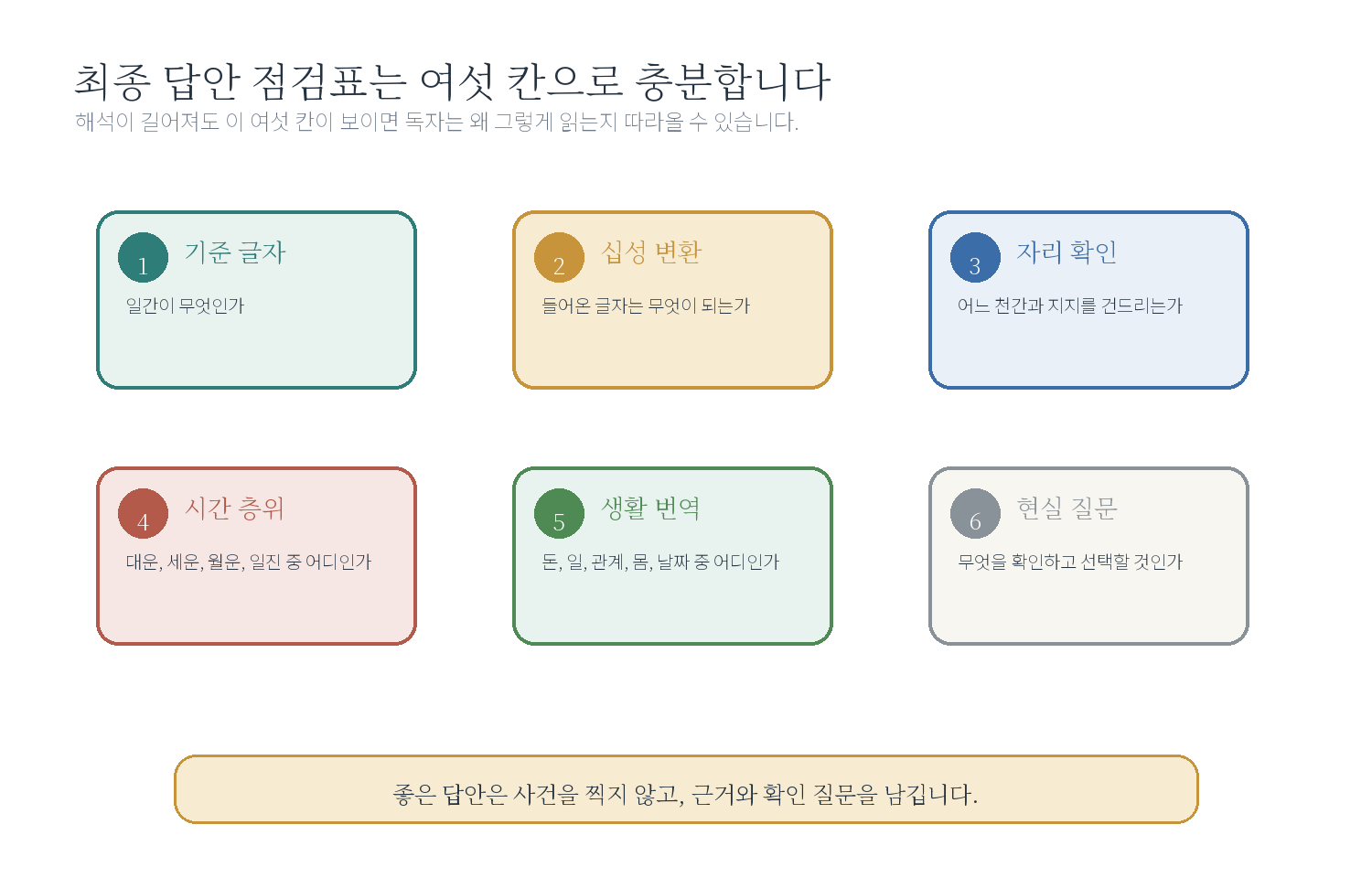 최종 답안 점검표는 여섯 칸으로 충분합니다
해석이 길어져도 이 여섯 칸이 보이면 독자는 왜 그렇게 읽는지 따라올 수 있습니다.

1
기준 글자
일간이 무엇인가

2
십성 변환
들어온 글자는 무엇이 되는가

3
자리 확인
어느 천간과 지지를 건드리는가

4
시간 층위
대운, 세운, 월운, 일진 중 어디인가

5
생활 번역
돈, 일, 관계, 몸, 날짜 중 어디인가

6
현실 질문
무엇을 확인하고 선택할 것인가

좋은 답안은 사건을 찍지 않고, 근거와 확인 질문을 남깁니다.